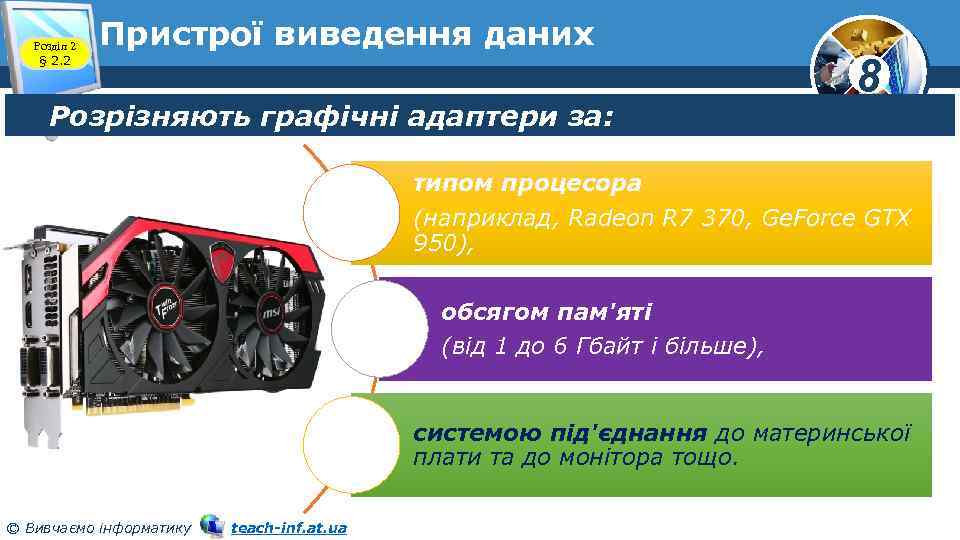 Розділ 2
§ 2.2

Пристрої виведення даних

8

Розрізняють графічні адаптери за:

типом процесора
(наприклад, Radeon R7 370, GeForce GTX 950),

обсягом пам'яті
(від 1 до 6 Гбайт і більше),

системою під'єднання до материнської плати та до монітора тощо.

© Вивчаємо інформатику teach-inf.at.ua